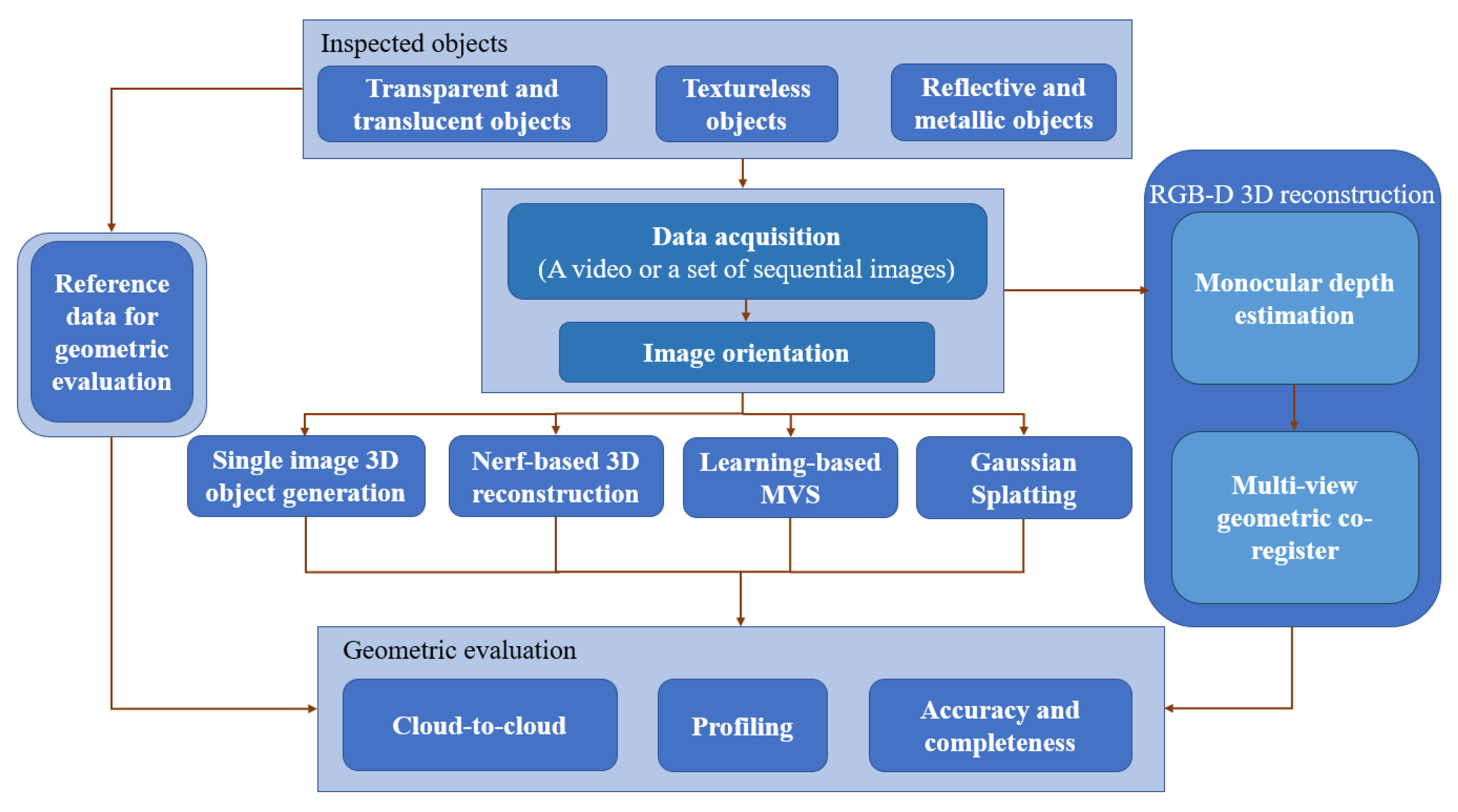 Inspected objects

Transparent and translucent objects

Textureless objects

Reflective and metallic objects

Reference data for geometric evaluation

Data acquisition
(A video or a set of sequential images)

Image orientation

RGB-D 3D reconstruction

Monocular depth estimation

Multi-view geometric co-register

Single image 3D object generation

Nerf-based 3D reconstruction

Learning-based MVS

Gaussian Splatting

Geometric evaluation

Cloud-to-cloud

Profiling

Accuracy and completeness